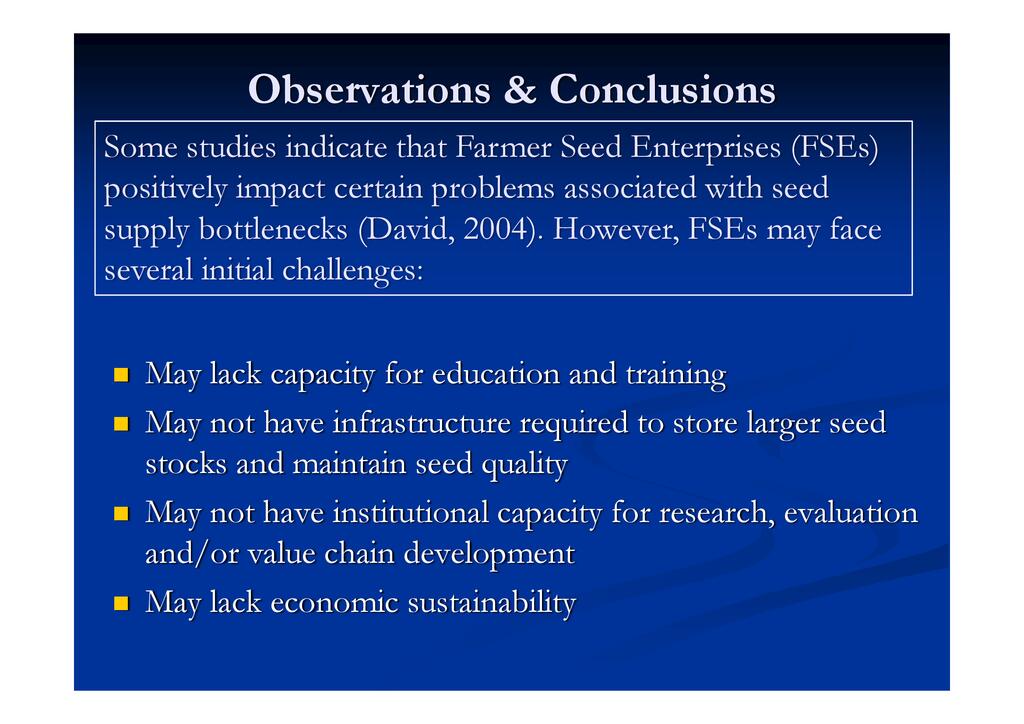 Observations & Conclusions

Some studies indicate that Farmer Seed Enterprises (FSEs) positively impact certain problems associated with seed supply bottlenecks (David, 2004). However, FSEs may face several initial challenges:

- May lack capacity for education and training
- May not have infrastructure required to store larger seed stocks and maintain seed quality
- May not have institutional capacity for research, evaluation and/or value chain development
- May lack economic sustainability